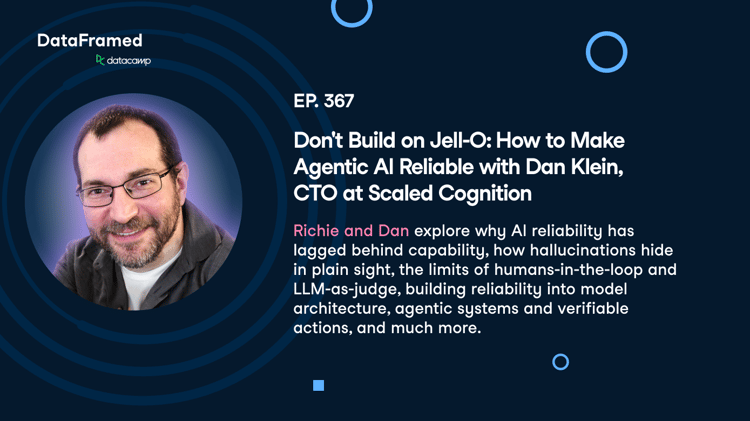 DataFramed
datacamp

EP. 367

Don't Build on Jell-O: How to Make Agentic AI Reliable with Dan Klein, CTO at Scaled Cognition

Richie and Dan explore why AI reliability has lagged behind capability, how hallucinations hide in plain sight, the limits of humans-in-the-loop and LLM-as-judge, building reliability into model architecture, agentic systems and verifiable actions, and much more.